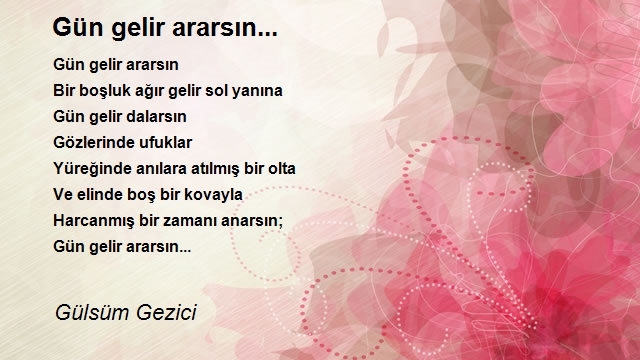 Gün gelir ararsın...

Gün gelir ararsın
Bir boşluk ağır gelir sol yanına
Gün gelir dalarsın
Gözlerinde ufuklar
Yüreğinde anılara atılmış bir olta
Ve elinde boş bir kovayla
Harcanmış bir zamanı anarsın;
Gün gelir ararsın...

Gülsüm Gezici